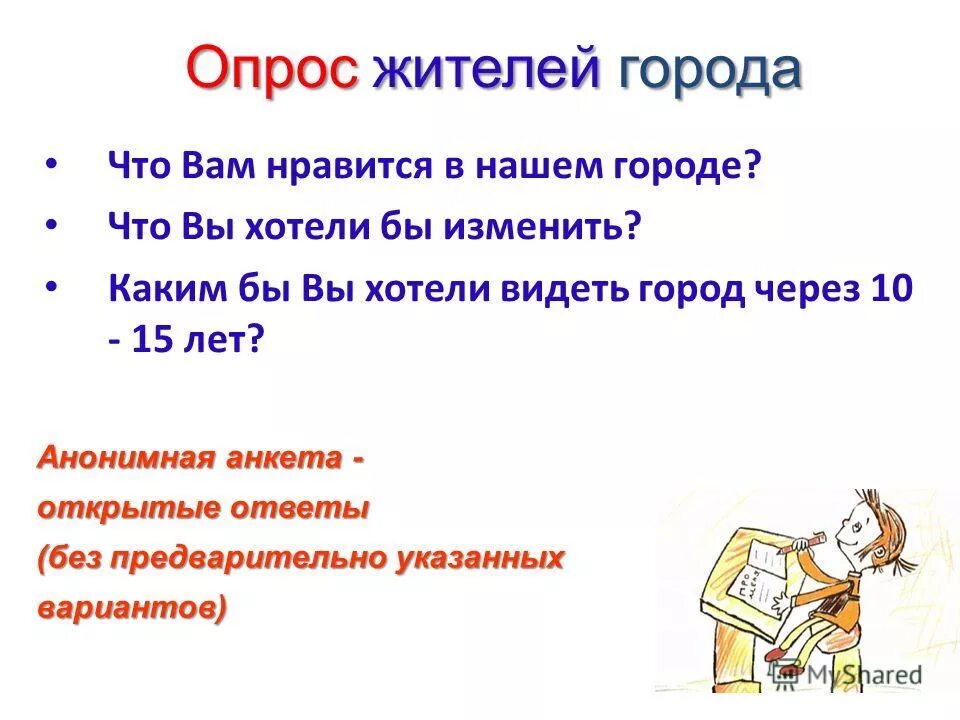 Опрос жителей города

• Что Вам нравится в нашем городе?
• Что Вы хотели бы изменить?
• Каким бы Вы хотели видеть город через 10 - 15 лет?

Анонимная анкета - открытые ответы (без предварительно указанных вариантов)

MyShared